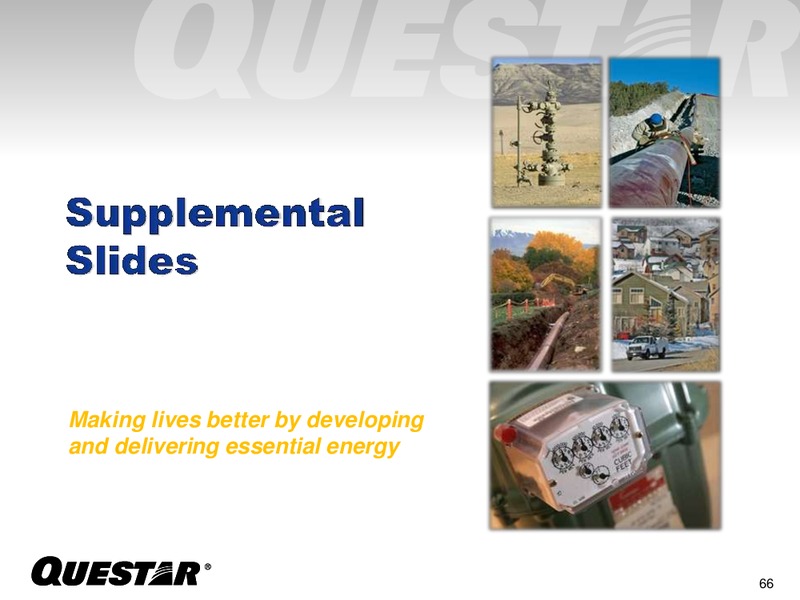 QUESTAR

Supplemental Slides

Making lives better by developing and delivering essential energy

CUBIC FEET

QUESTAR®

66